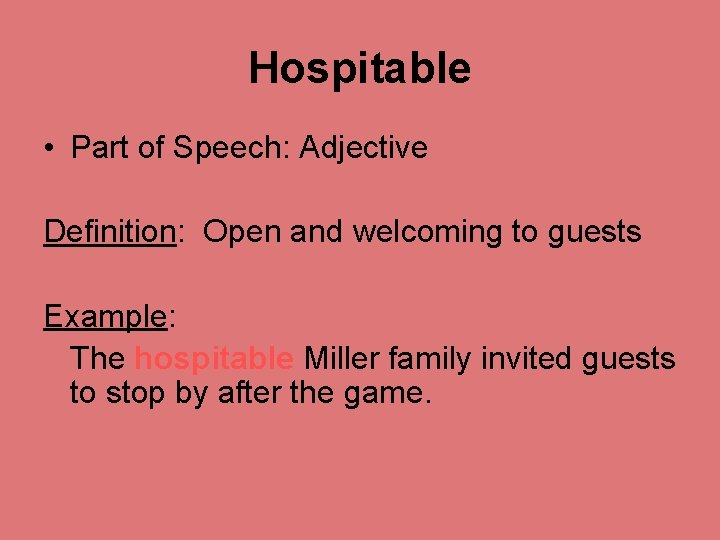 Hospitable

• Part of Speech: Adjective

Definition: Open and welcoming to guests

Example:

The hospitable Miller family invited guests to stop by after the game.